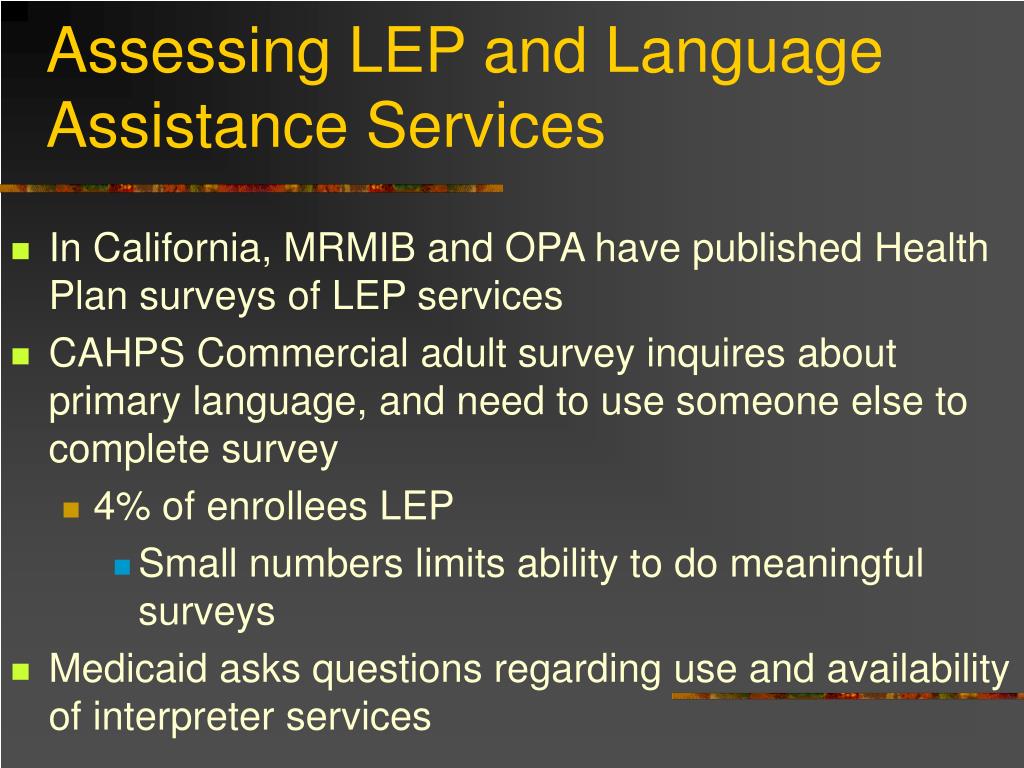 Assessing LEP and Language Assistance Services

In California, MRMIB and OPA have published Health Plan surveys of LEP services

CAHPS Commercial adult survey inquires about primary language, and need to use someone else to complete survey

4% of enrollees LEP

Small numbers limits ability to do meaningful surveys

Medicaid asks questions regarding use and availability of interpreter services